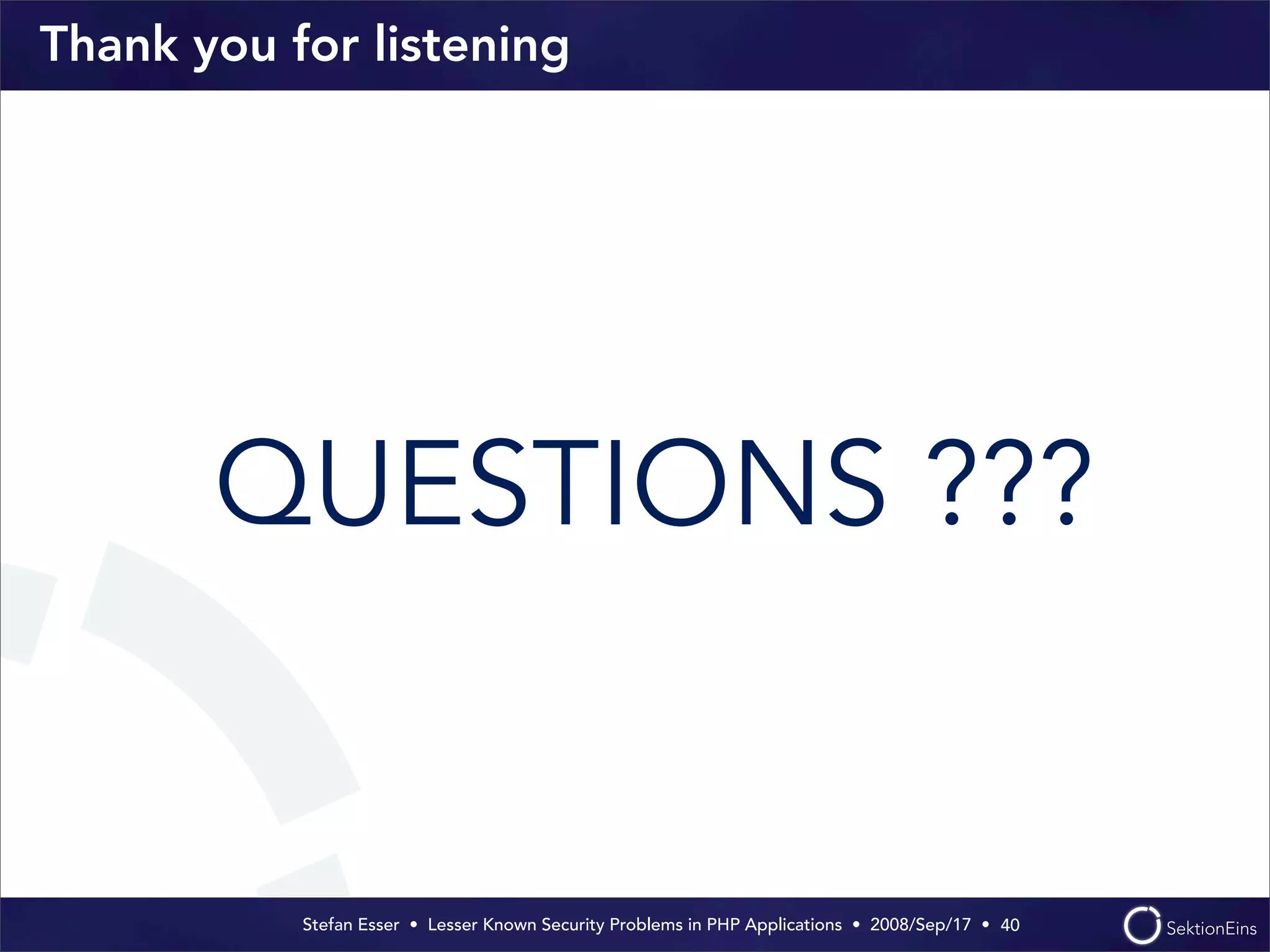 Thank you for listening

QUESTIONS ???

Stefan Esser • Lesser Known Security Problems in PHP Applications • 2008/Sep/17 • 40

SektionEins